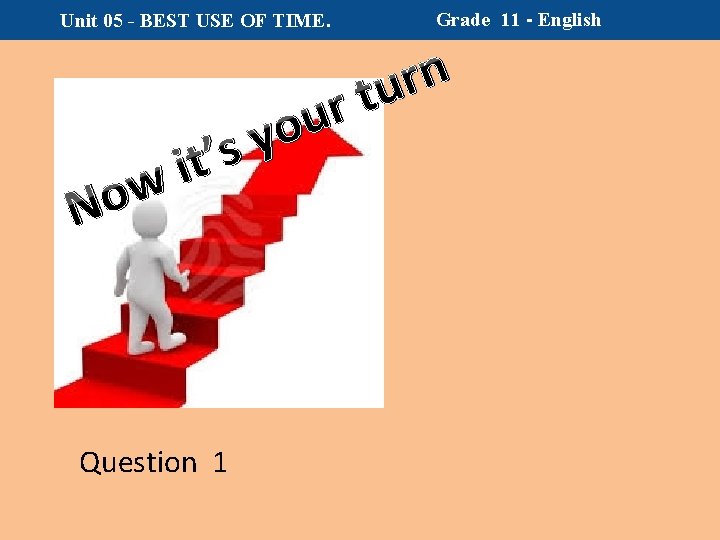 Unit 05 - BEST USE OF TIME. Grade 11 - English

Now it's your turn

Question 1